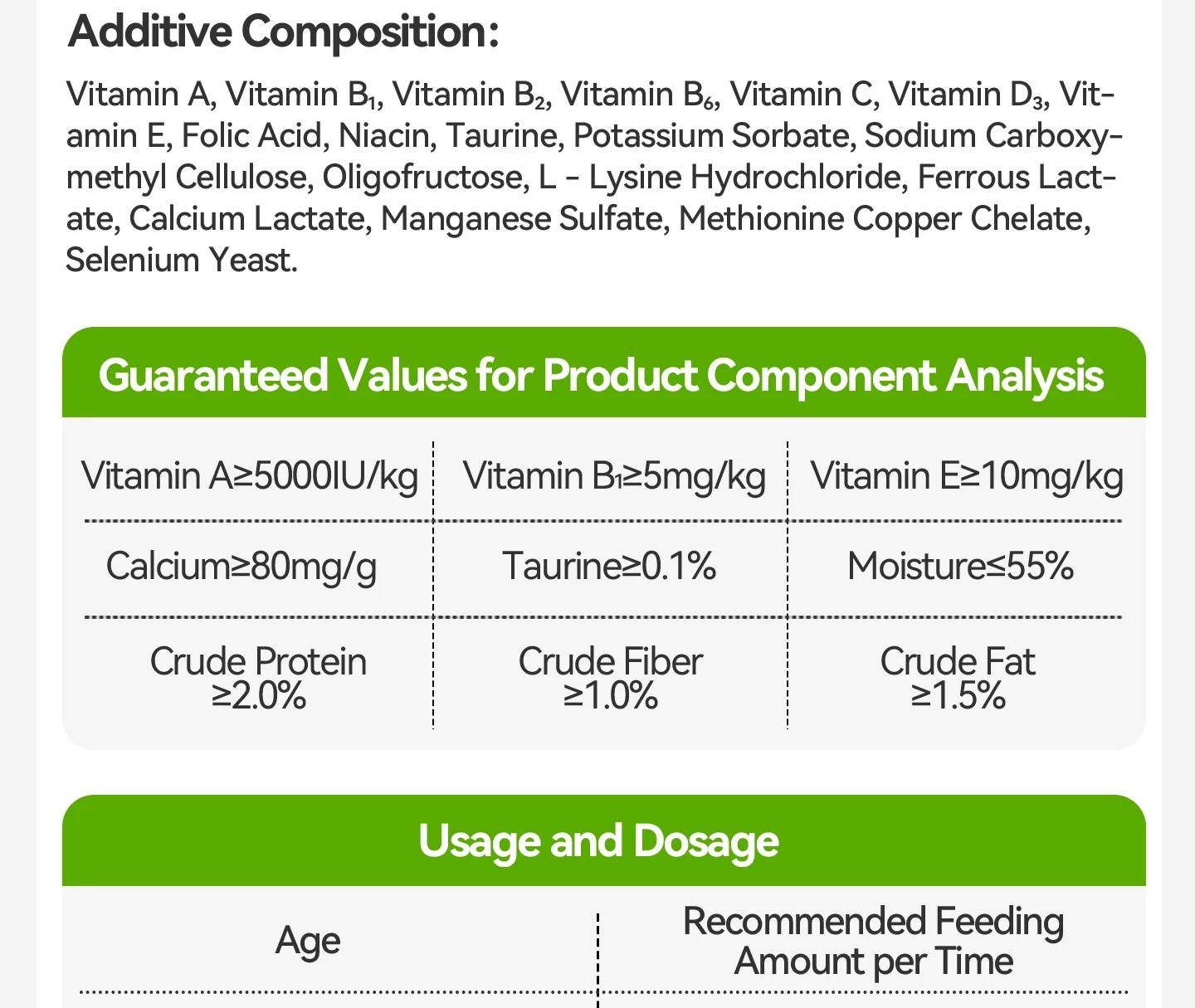 Additive Composition:

Vitamin A, Vitamin $B_1$, Vitamin $B_2$, Vitamin $B_6$, Vitamin C, Vitamin $D_3$, Vitamin E, Folic Acid, Niacin, Taurine, Potassium Sorbate, Sodium Carboxymethyl Cellulose, Oligofructose, L - Lysine Hydrochloride, Ferrous Lactate, Calcium Lactate, Manganese Sulfate, Methionine Copper Chelate, Selenium Yeast.

Guaranteed Values for Product Component Analysis

| Vitamin A≥5000IU/kg | Vitamin $B_1$≥5mg/kg | Vitamin E≥10mg/kg |
|---|---|---|
| Calcium≥80mg/g | Taurine≥0.1% | Moisture≤55% |
| Crude Protein ≥2.0% | Crude Fiber ≥1.0% | Crude Fat ≥1.5% |

Usage and Dosage

| Age | Recommended Feeding Amount per Time |
|---|---|